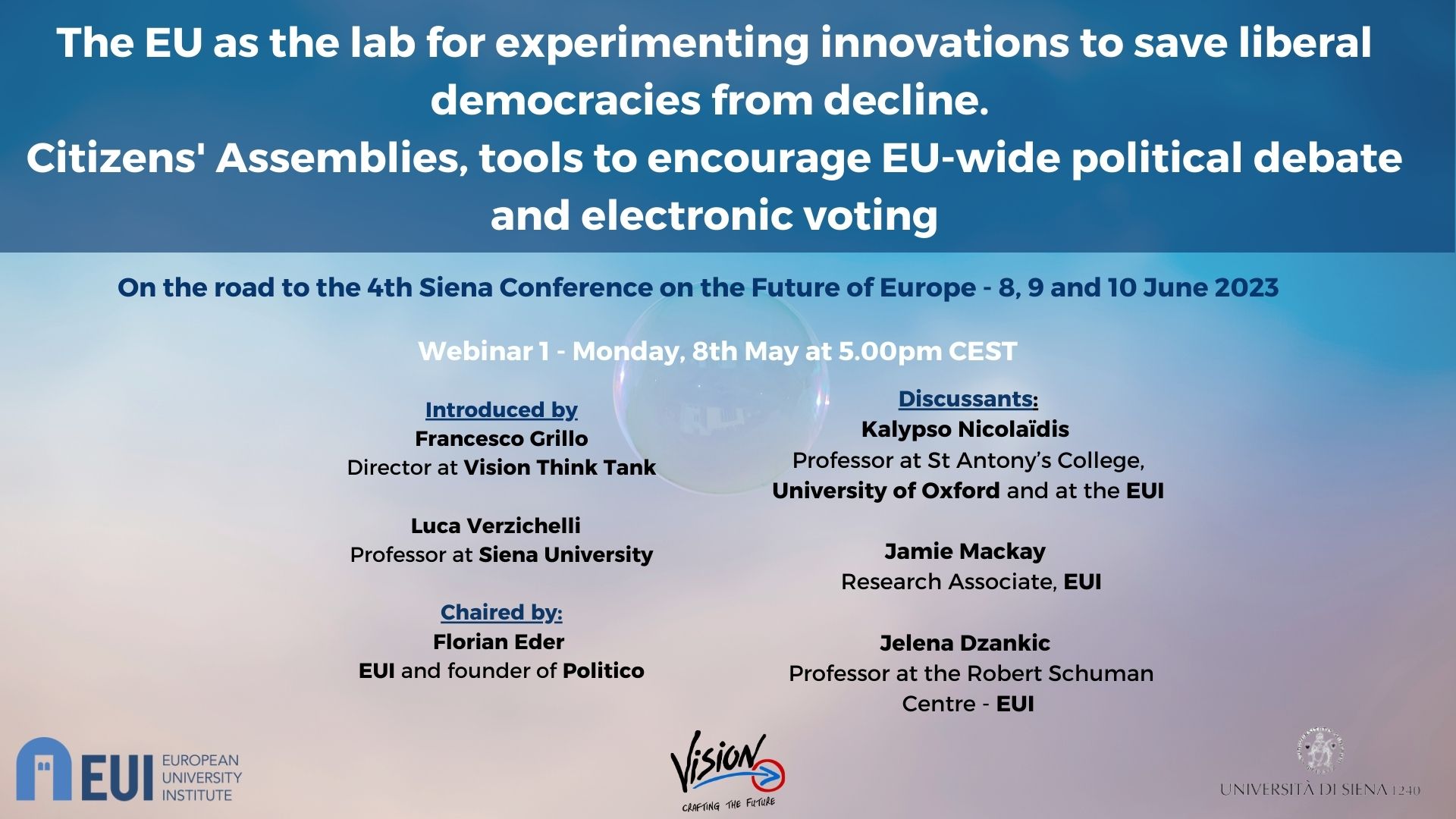 The EU as the lab for experimenting innovations to save liberal democracies from decline.
Citizens' Assemblies, tools to encourage EU-wide political debate and electronic voting

On the road to the 4th Siena Conference on the Future of Europe - 8, 9 and 10 June 2023

Webinar 1 - Monday, 8th May at 5.00pm CEST

Introduced by
Francesco Grillo
Director at Vision Think Tank

Luca Verzichelli
Professor at Siena University

Chaired by:
Florian Eder
EUI and founder of Politico

Discussants:
Kalypso Nicolaïdis
Professor at St Antony's College, University of Oxford and at the EUI

Jamie Mackay
Research Associate, EUI

Jelena Dzankic
Professor at the Robert Schuman Centre - EUI

EUI EUROPEAN UNIVERSITY INSTITUTE

Vision CRAFTING THE FUTURE

UNIVERSITÀ DI SIENA 1240